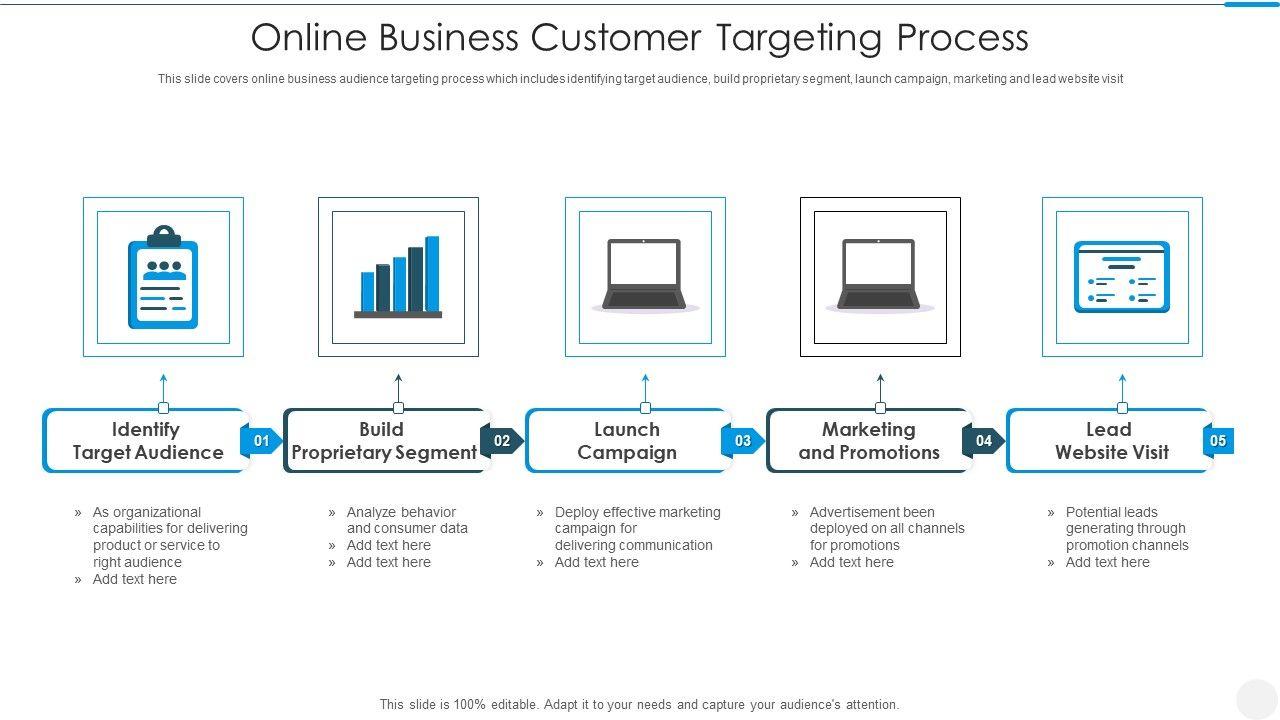 Online Business Customer Targeting Process

This slide covers online business audience targeting process which includes identifying target audience, build proprietary segment, launch campaign, marketing and lead website visit

Identify Target Audience
01

» As organizational capabilities for delivering product or service to right audience
» Add text here

Build Proprietary Segment
02

» Analyze behavior and consumer data
» Add text here
» Add text here

Launch Campaign
03

» Deploy effective marketing campaign for delivering communication
» Add text here

Marketing and Promotions
04

» Advertisement been deployed on all channels for promotions
» Add text here

Lead Website Visit
05

» Potential leads generating through promotion channels
» Add text here

This slide is 100% editable. Adapt it to your needs and capture your audience's attention.